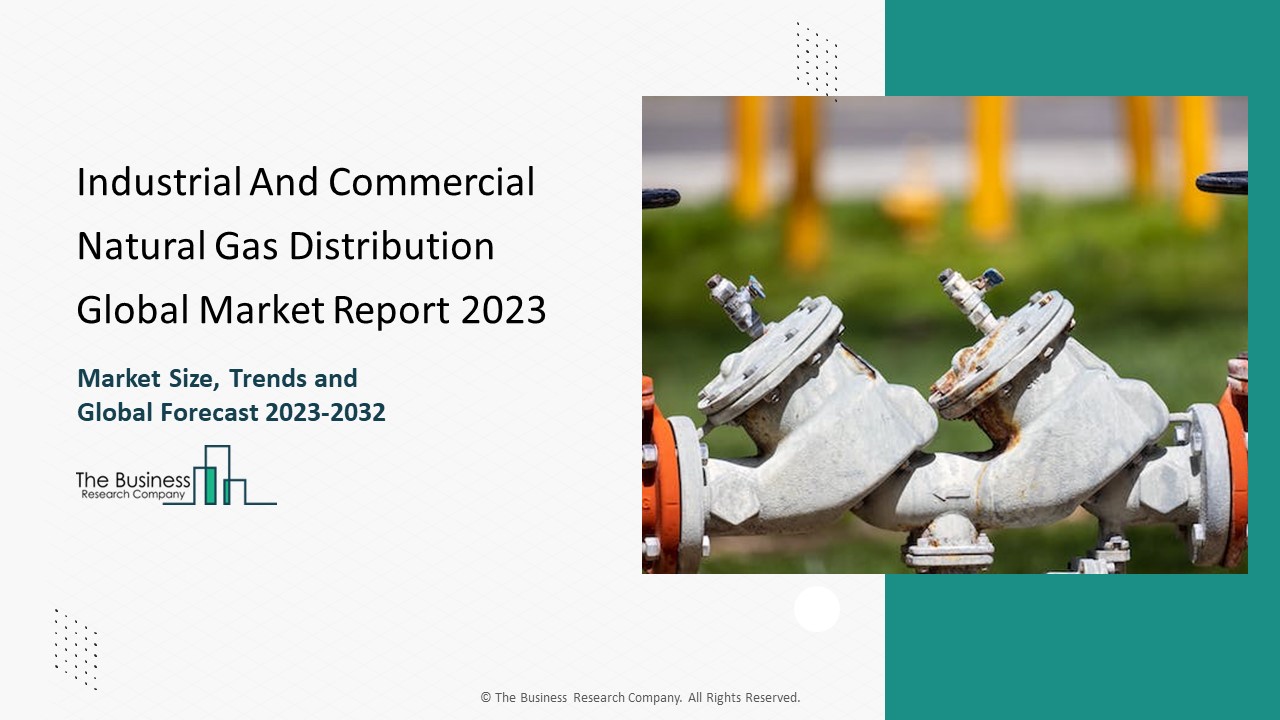 Industrial And Commercial Natural Gas Distribution Global Market Report 2023

Market Size, Trends and Global Forecast 2023-2032

The Business Research Company

© The Business Research Company. All Rights Reserved.